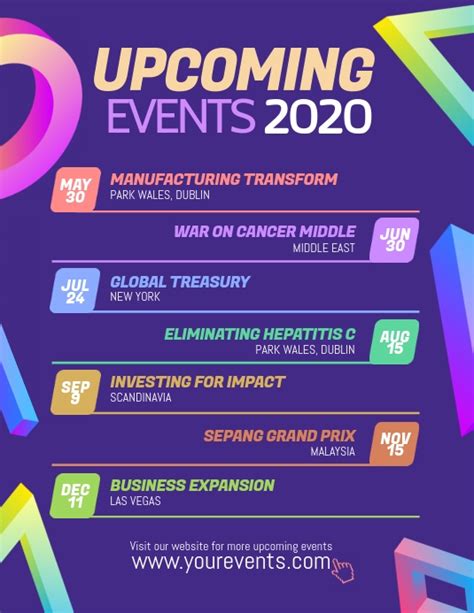 UPCOMING
EVENTS 2020

MAY 30
MANUFACTURING TRANSFORM
PARK WALES, DUBLIN

WAR ON CANCER MIDDLE
MIDDLE EAST
JUN 30

JUL 24
GLOBAL TREASURY
NEW YORK

ELIMINATING HEPATITIS C
PARK WALES, DUBLIN
AUG 15

SEP 9
INVESTING FOR IMPACT
SCANDINAVIA

SEPANG GRAND PRIX
MALAYSIA
NOV 15

DEC 11
BUSINESS EXPANSION
LAS VEGAS

Visit our website for more upcoming events
www.yourevents.com